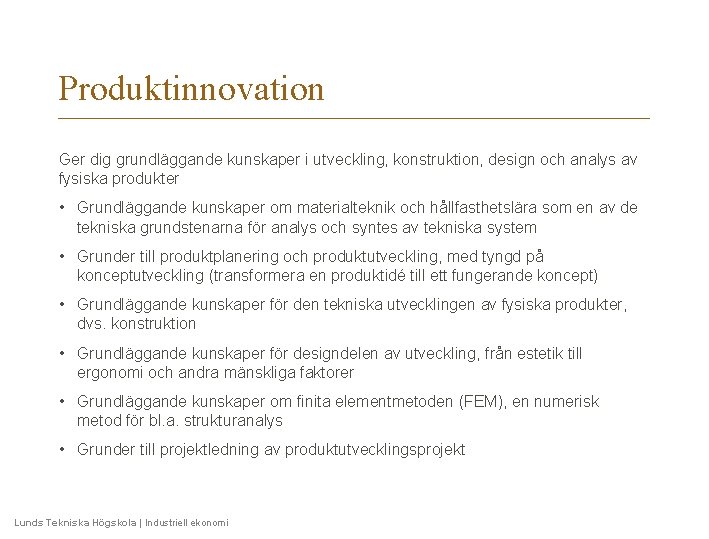 Produktinnovation

Ger dig grundläggande kunskaper i utveckling, konstruktion, design och analys av fysiska produkter

• Grundläggande kunskaper om materialteknik och hållfasthetslära som en av de tekniska grundstenarna för analys och syntes av tekniska system
• Grunder till produktplanering och produktutveckling, med tyngd på konceptutveckling (transformera en produktidé till ett fungerande koncept)
• Grundläggande kunskaper för den tekniska utvecklingen av fysiska produkter, dvs. konstruktion
• Grundläggande kunskaper för designdelen av utveckling, från estetik till ergonomi och andra mänskliga faktorer
• Grundläggande kunskaper om finita elementmetoden (FEM), en numerisk metod för bl.a. strukturanalys
• Grunder till projektledning av produktutvecklingsprojekt

Lunds Tekniska Högskola | Industriell ekonomi